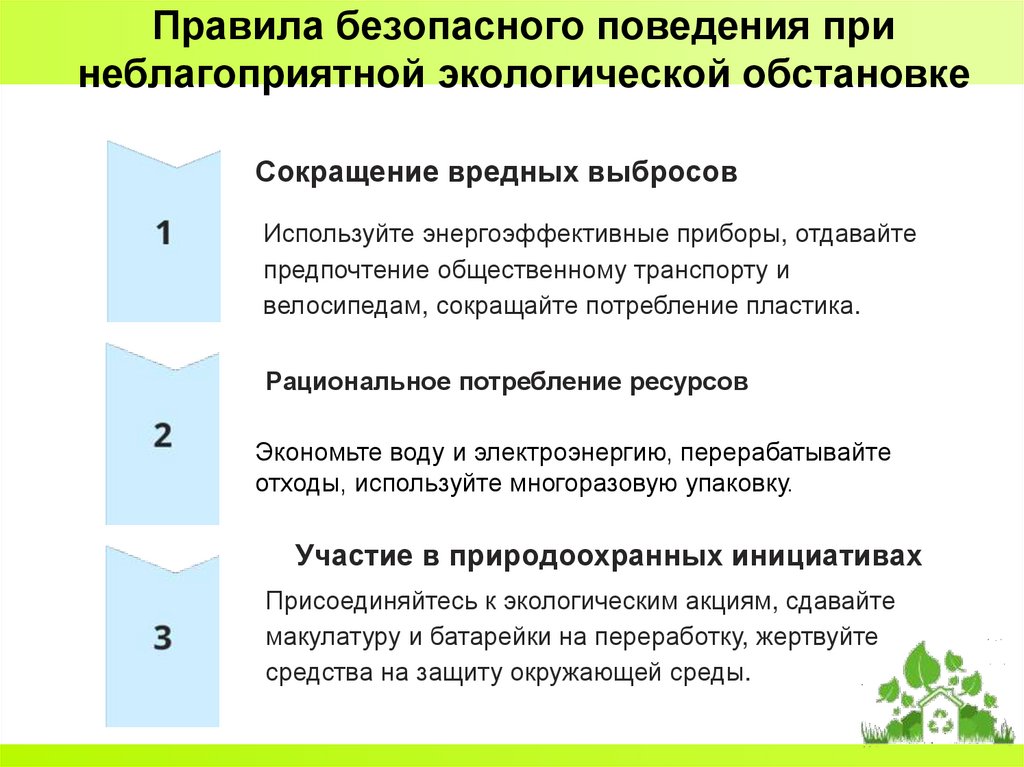 Правила безопасного поведения при неблагоприятной экологической обстановке

1

Сокращение вредных выбросов

Используйте энергоэффективные приборы, отдавайте предпочтение общественному транспорту и велосипедам, сокращайте потребление пластика.

2

Рациональное потребление ресурсов

Экономьте воду и электроэнергию, перерабатывайте отходы, используйте многоразовую упаковку.

3

Участие в природоохранных инициативах

Присоединяйтесь к экологическим акциям, сдавайте макулатуру и батарейки на переработку, жертвуйте средства на защиту окружающей среды.